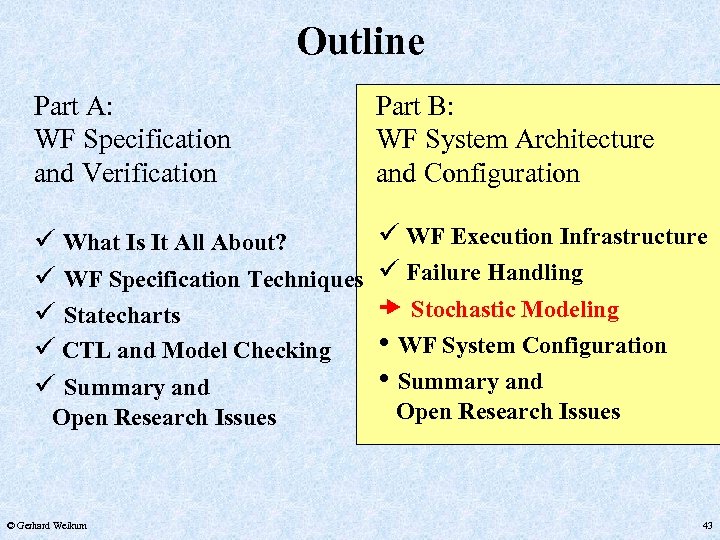 Outline

Part A:
WF Specification and Verification

✓ What Is It All About?
✓ WF Specification Techniques
✓ Statecharts
✓ CTL and Model Checking
✓ Summary and Open Research Issues

Part B:
WF System Architecture and Configuration

✓ WF Execution Infrastructure
✓ Failure Handling
➔ Stochastic Modeling
• WF System Configuration
• Summary and Open Research Issues

© Gerhard Weikum

43